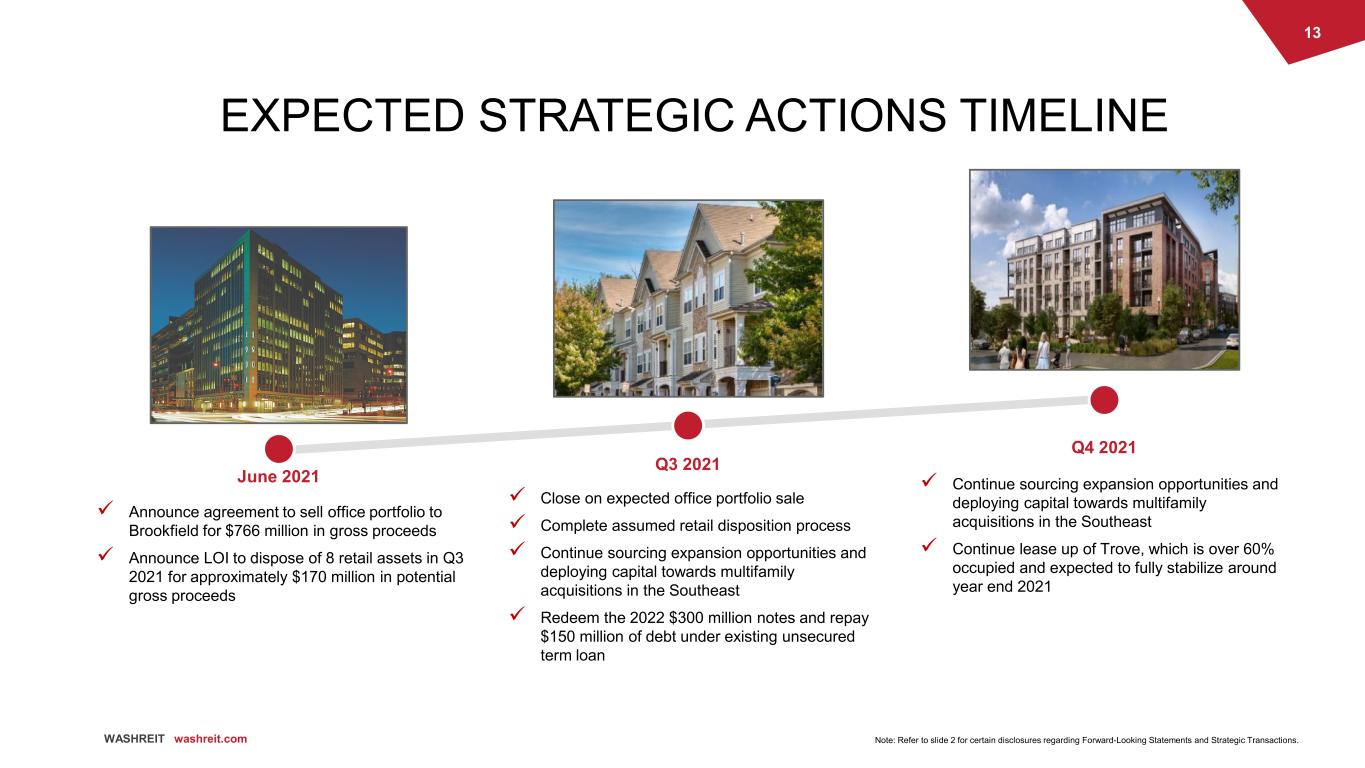 13

EXPECTED STRATEGIC ACTIONS TIMELINE

June 2021

✓ Announce agreement to sell office portfolio to Brookfield for $766 million in gross proceeds

✓ Announce LOI to dispose of 8 retail assets in Q3 2021 for approximately $170 million in potential gross proceeds

Q3 2021

✓ Close on expected office portfolio sale

✓ Complete assumed retail disposition process

✓ Continue sourcing expansion opportunities and deploying capital towards multifamily acquisitions in the Southeast

✓ Redeem the 2022 $300 million notes and repay $150 million of debt under existing unsecured term loan

Q4 2021

✓ Continue sourcing expansion opportunities and deploying capital towards multifamily acquisitions in the Southeast

✓ Continue lease up of Trove, which is over 60% occupied and expected to fully stabilize around year end 2021

WASHREIT washreit.com

Note: Refer to slide 2 for certain disclosures regarding Forward-Looking Statements and Strategic Transactions.